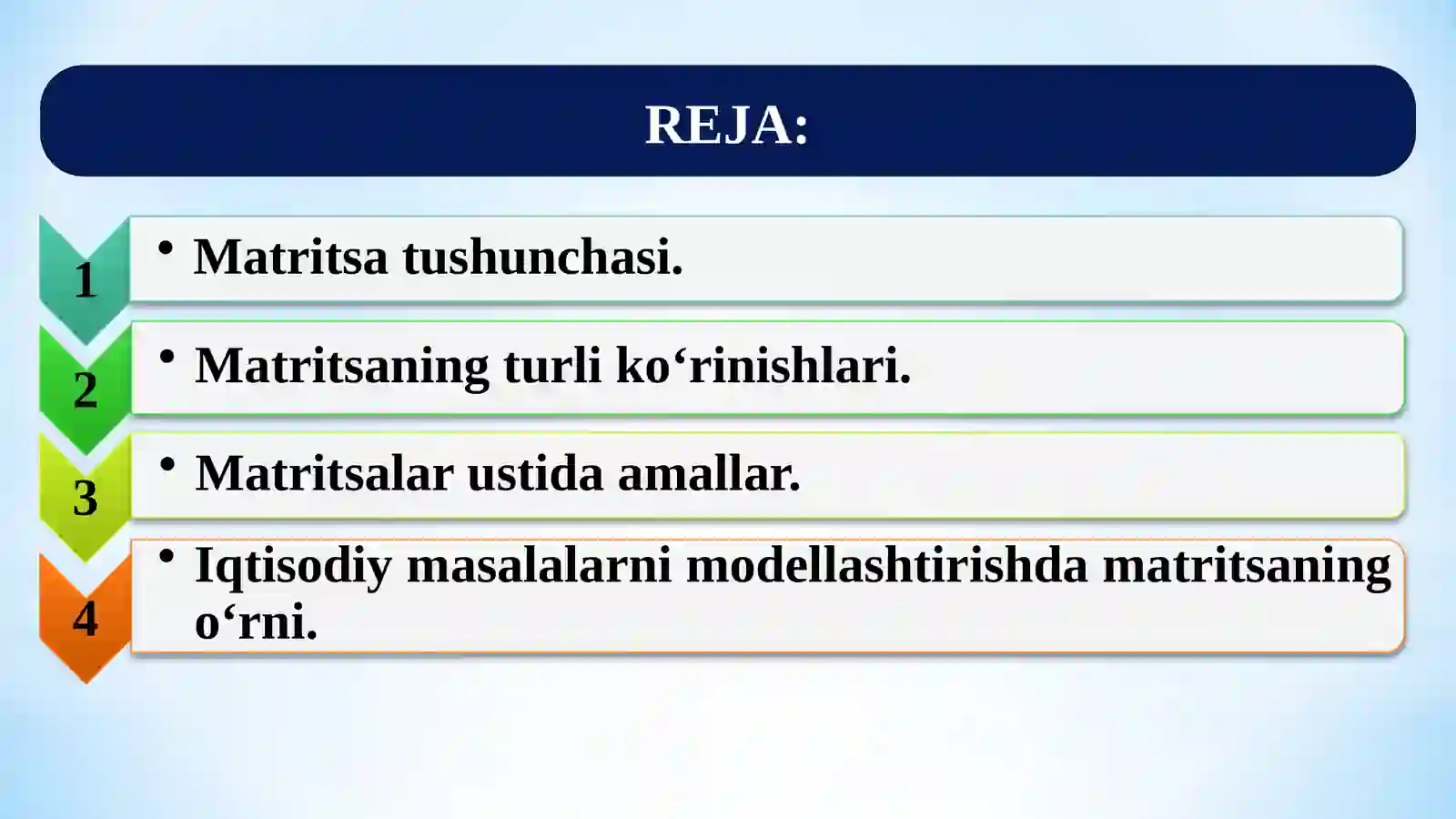 REJA:

1
• Matritsa tushunchasi.

2
• Matritsaning turli ko‘rinishlari.

3
• Matritsalar ustida amallar.

4
• Iqtisodiy masalalarni modellashtirishda matritsaning o‘rni.